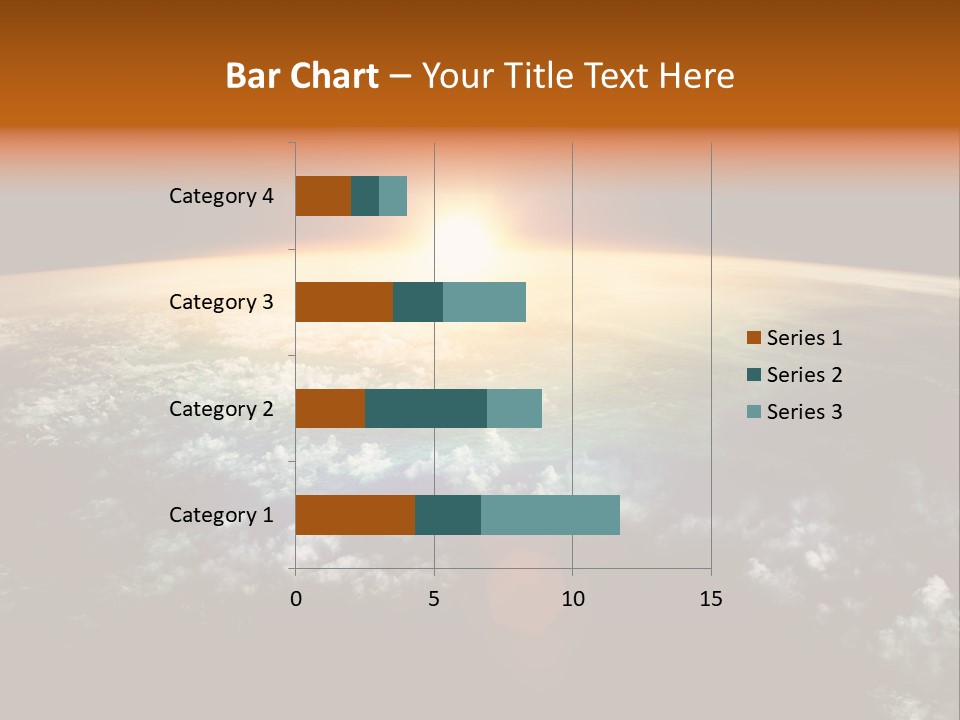 Bar Chart – Your Title Text Here

Category 4
Category 3
Category 2
Category 1

0 5 10 15

Series 1
Series 2
Series 3